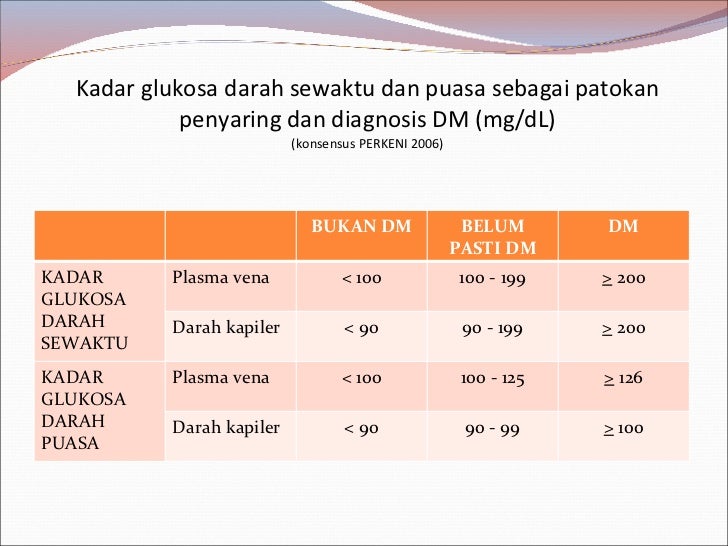 Kadar glukosa darah sewaktu dan puasa sebagai patokan penyaring dan diagnosis DM (mg/dL)
(konsensus PERKENI 2006)

| | | BUKAN DM | BELUM PASTI DM | DM |
|---|---|---|---|---|
| KADAR GLUKOSA DARAH SEWAKTU | Plasma vena | < 100 | 100 - 199 | $\geq$ 200 |
| | Darah kapiler | < 90 | 90 - 199 | $\geq$ 200 |
| KADAR GLUKOSA DARAH PUASA | Plasma vena | < 100 | 100 - 125 | $\geq$ 126 |
| | Darah kapiler | < 90 | 90 - 99 | $\geq$ 100 |